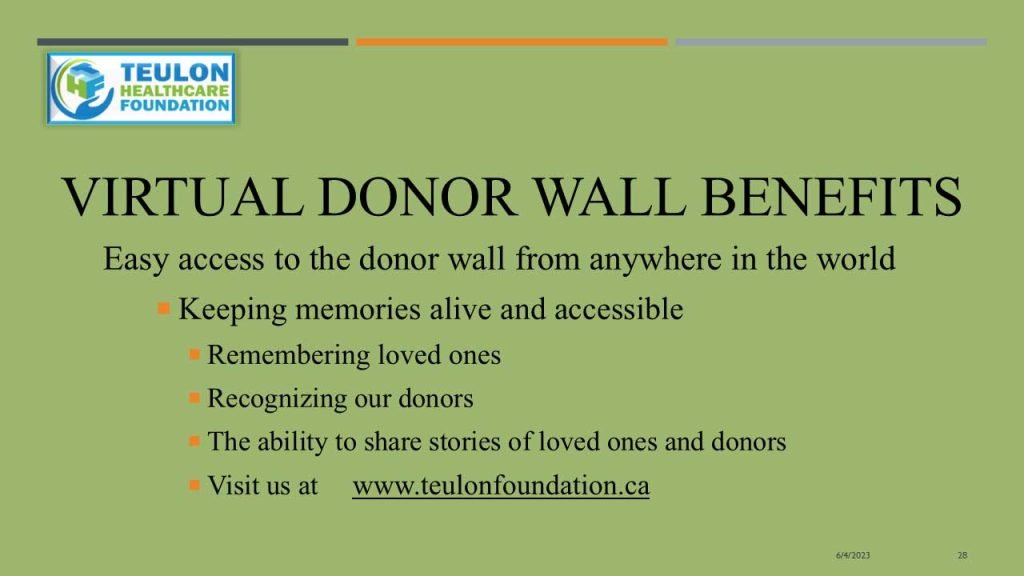 TEULON HEALTHCARE FOUNDATION

VIRTUAL DONOR WALL BENEFITS

Easy access to the donor wall from anywhere in the world

Keeping memories alive and accessible

Remembering loved ones

Recognizing our donors

The ability to share stories of loved ones and donors

Visit us at www.teulonfoundation.ca

6/4/2023

28